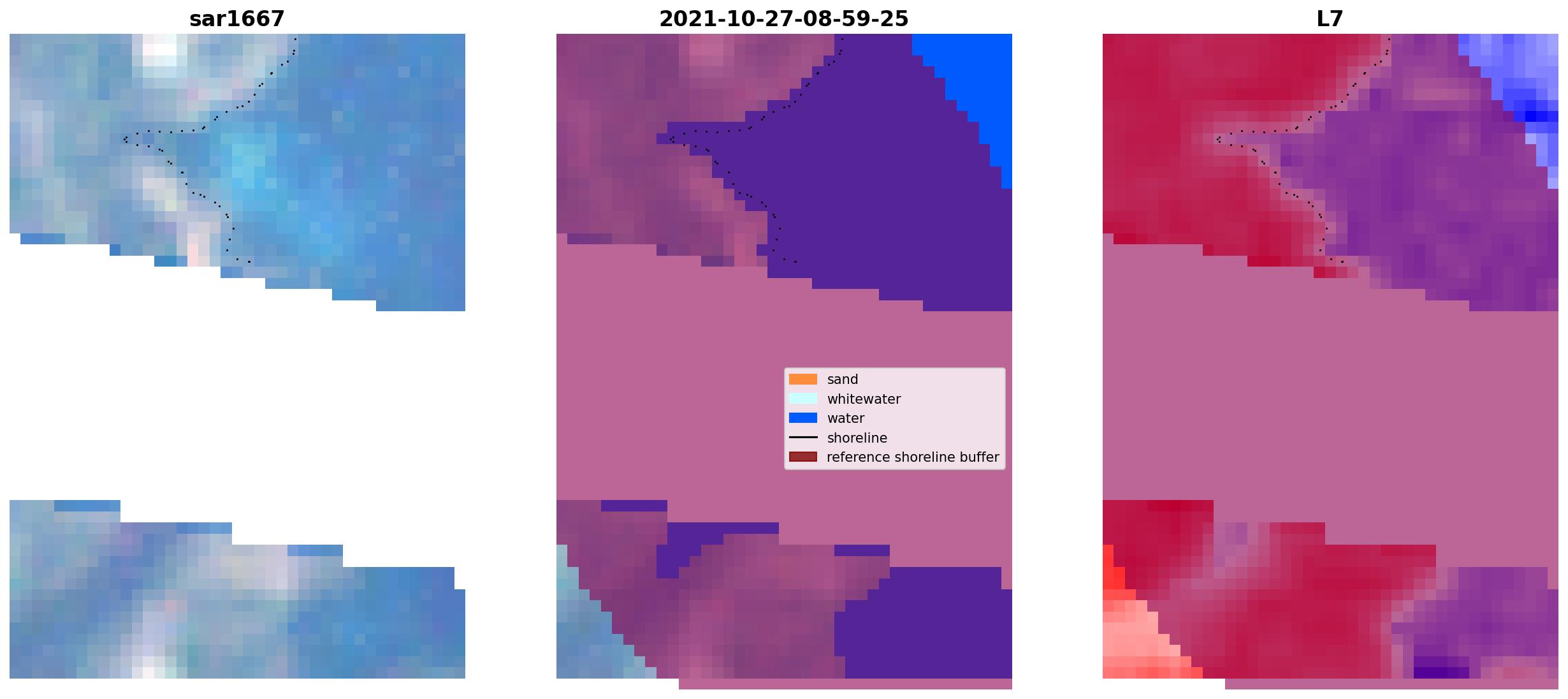 sar1667

2021-10-27-08-59-25

L7

sand
whitewater
water
shoreline
reference shoreline buffer